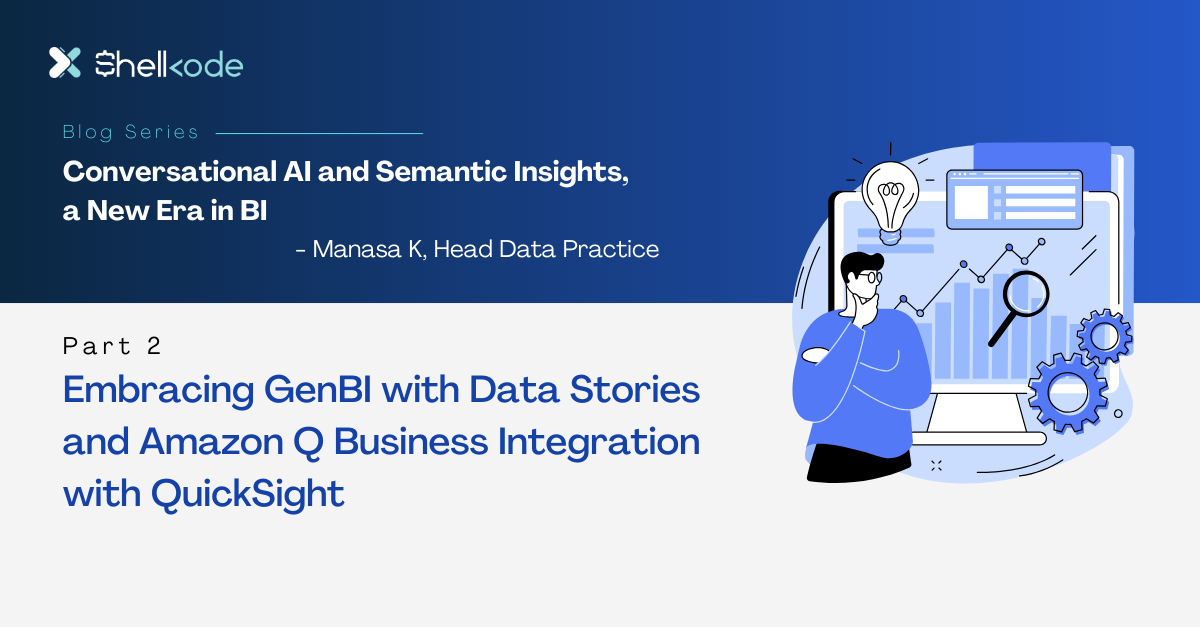 Shellkode

Blog Series

Conversational AI and Semantic Insights, a New Era in BI

- Manasa K, Head Data Practice

Part 2

Embracing GenBI with Data Stories and Amazon Q Business Integration with QuickSight